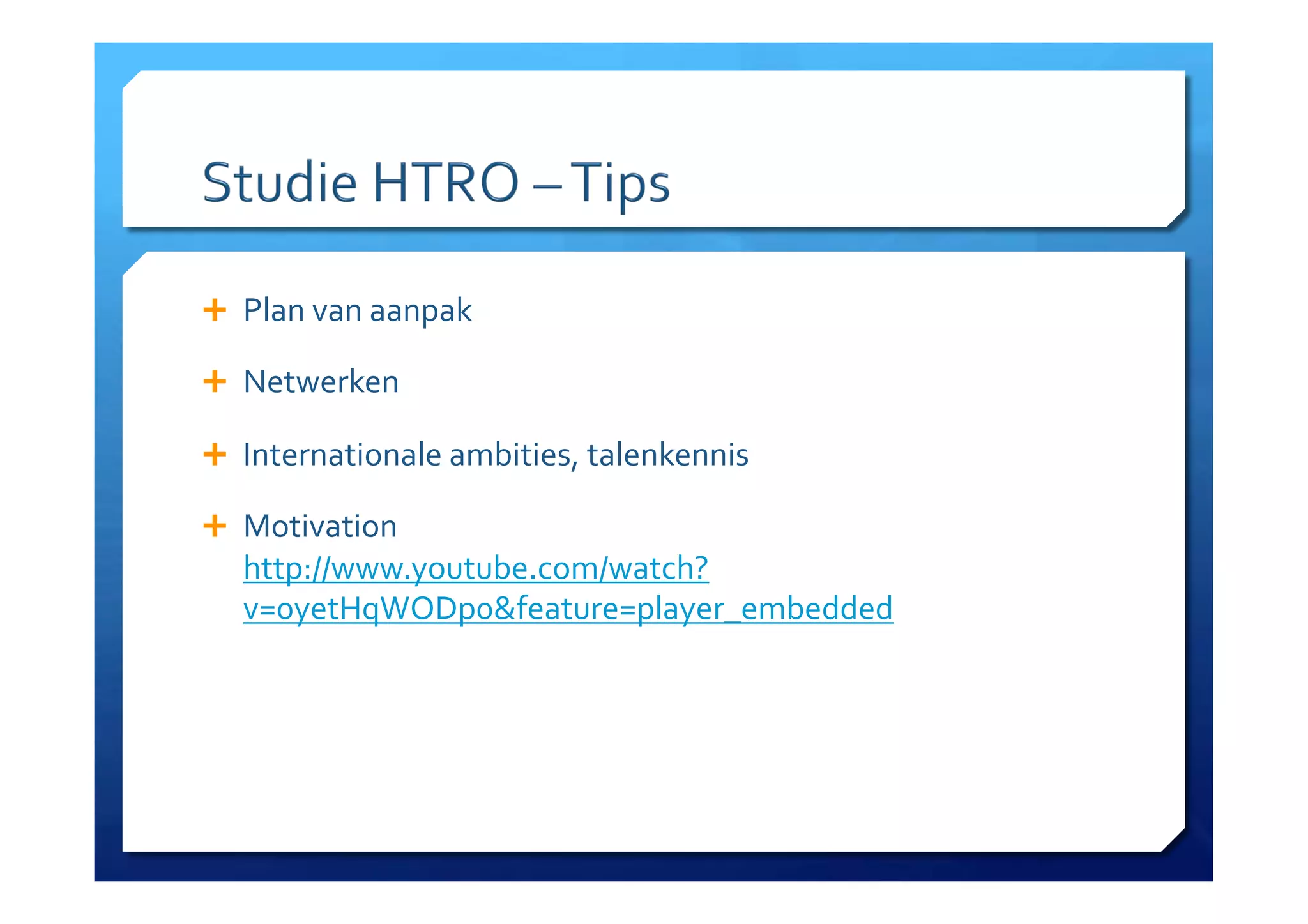 Studie HTRO – Tips

+ Plan van aanpak

+ Netwerken

+ Internationale ambities, talenkennis

+ Motivation
http://www.youtube.com/watch?v=oyetHqWODpo&feature=player_embedded